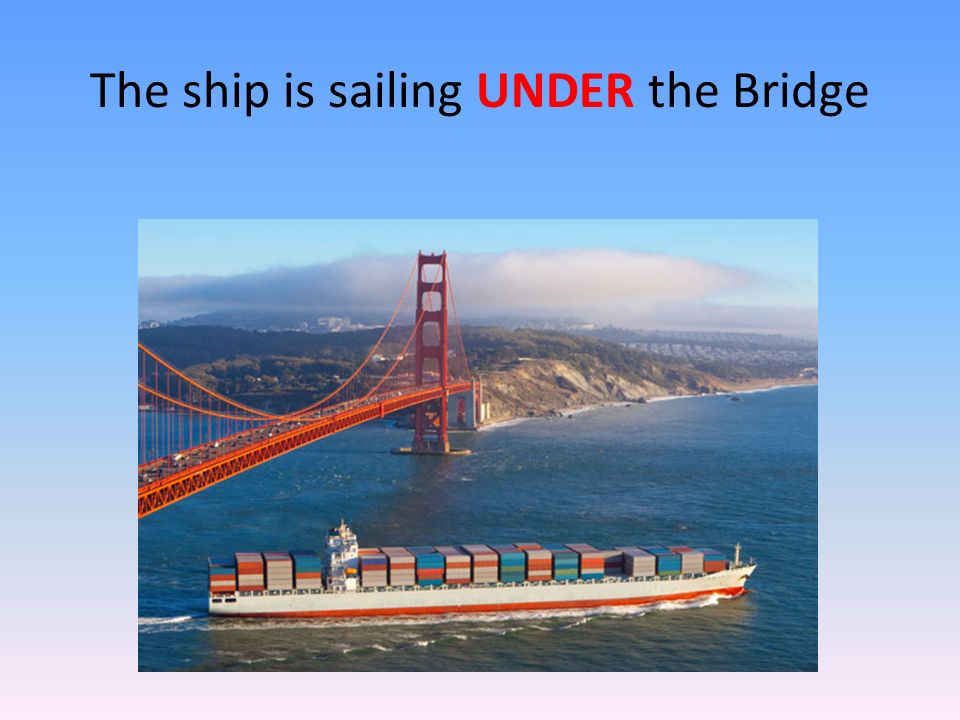 The ship is sailing UNDER the Bridge